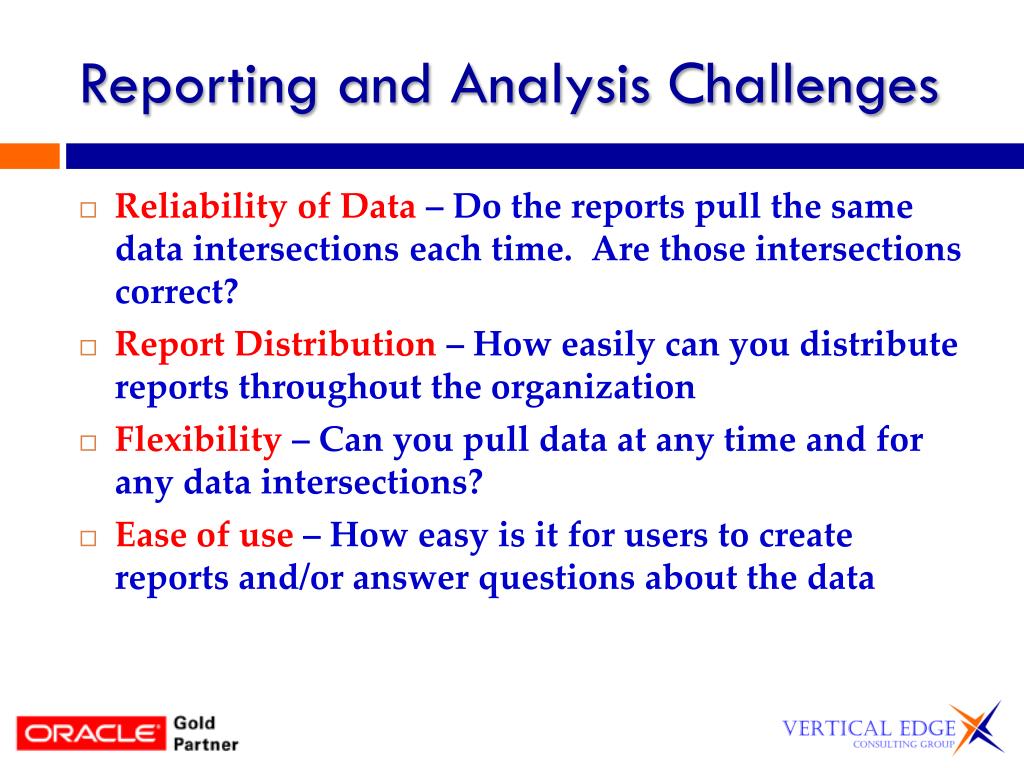 Reporting and Analysis Challenges

□ Reliability of Data – Do the reports pull the same data intersections each time. Are those intersections correct?

□ Report Distribution – How easily can you distribute reports throughout the organization

□ Flexibility – Can you pull data at any time and for any data intersections?

□ Ease of use – How easy is it for users to create reports and/or answer questions about the data

ORACLE Gold Partner

VERTICAL EDGE CONSULTING GROUP